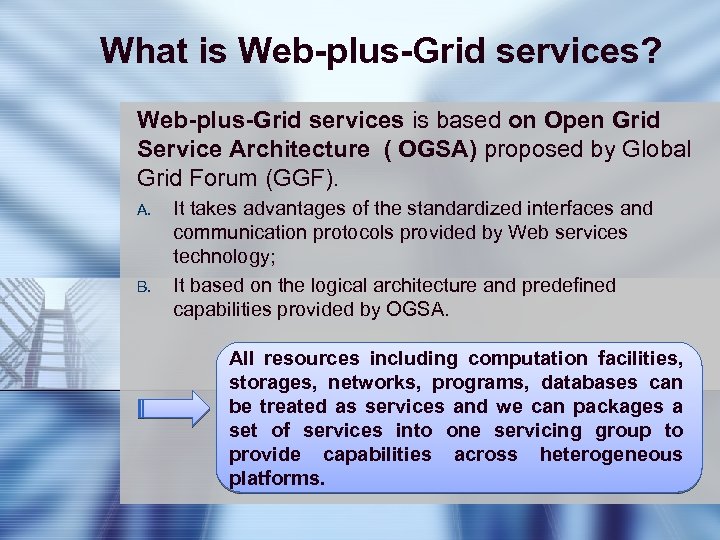 What is Web-plus-Grid services?

Web-plus-Grid services is based on Open Grid Service Architecture ( OGSA) proposed by Global Grid Forum (GGF).

A. It takes advantages of the standardized interfaces and communication protocols provided by Web services technology;

B. It based on the logical architecture and predefined capabilities provided by OGSA.

All resources including computation facilities, storages, networks, programs, databases can be treated as services and we can packages a set of services into one servicing group to provide capabilities across heterogeneous platforms.